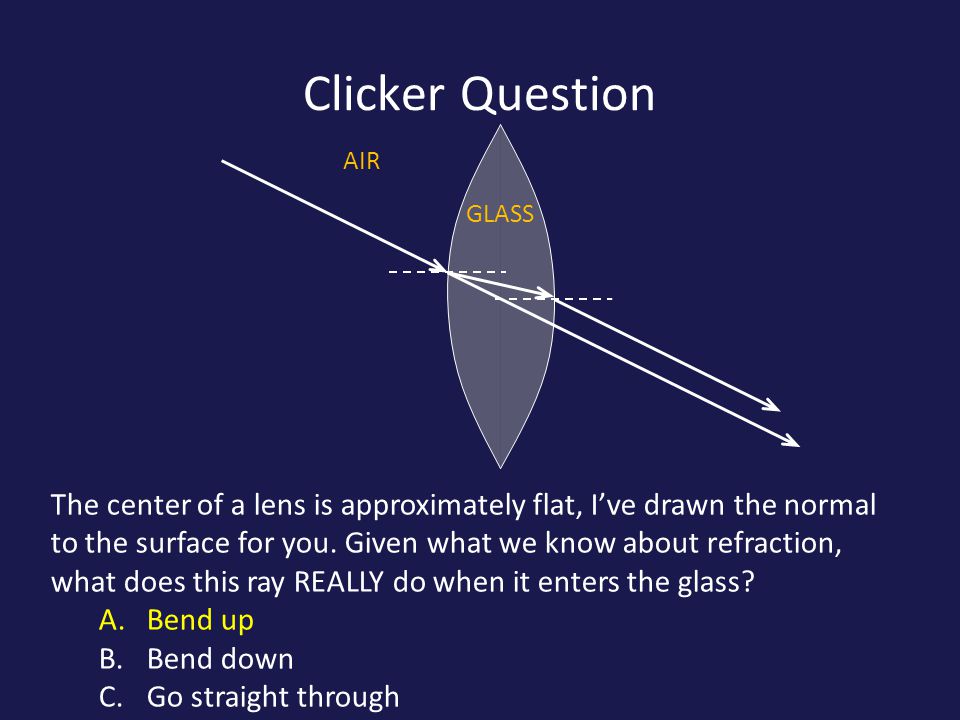 Clicker Question

AIR

GLASS

The center of a lens is approximately flat, I've drawn the normal to the surface for you. Given what we know about refraction, what does this ray REALLY do when it enters the glass?

A. Bend up
B. Bend down
C. Go straight through